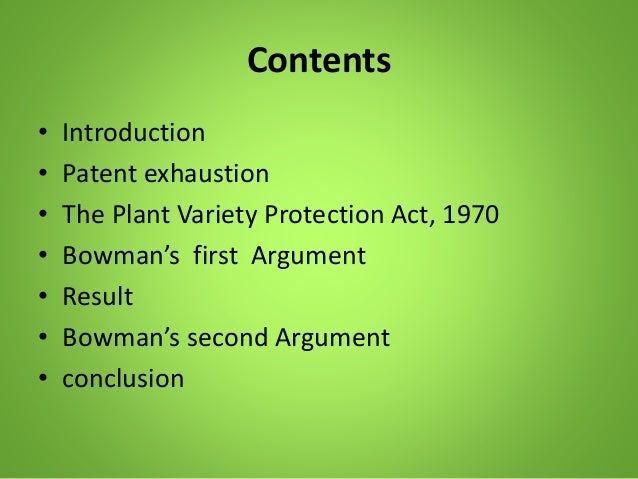 Contents

• Introduction
• Patent exhaustion
• The Plant Variety Protection Act, 1970
• Bowman's first Argument
• Result
• Bowman's second Argument
• conclusion